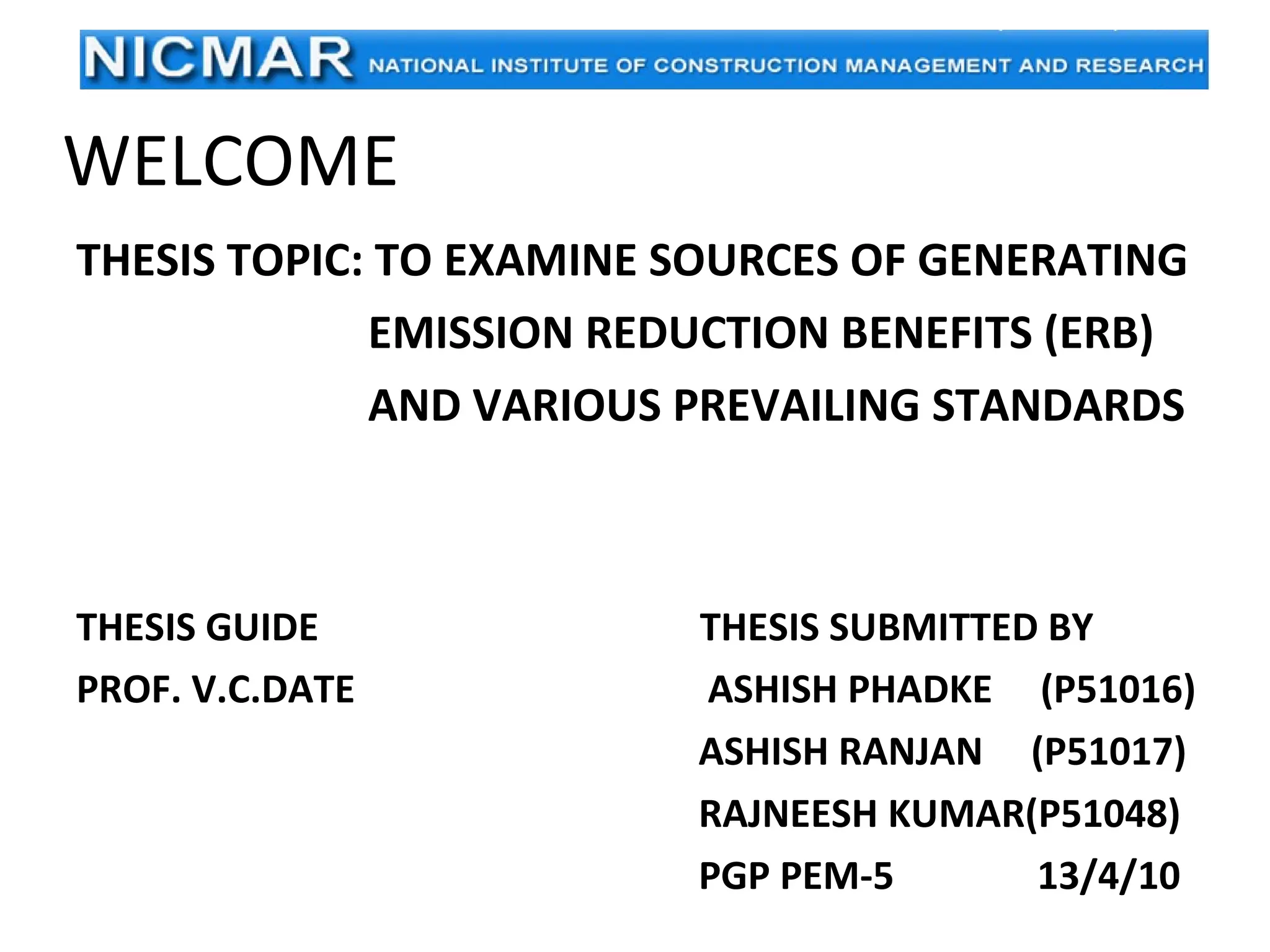 NICMAR NATIONAL INSTITUTE OF CONSTRUCTION MANAGEMENT AND RESEARCH

WELCOME

THESIS TOPIC: TO EXAMINE SOURCES OF GENERATING EMISSION REDUCTION BENEFITS (ERB) AND VARIOUS PREVAILING STANDARDS

THESIS GUIDE
PROF. V.C.DATE

THESIS SUBMITTED BY
ASHISH PHADKE (P51016)
ASHISH RANJAN (P51017)
RAJNEESH KUMAR(P51048)
PGP PEM-5 13/4/10